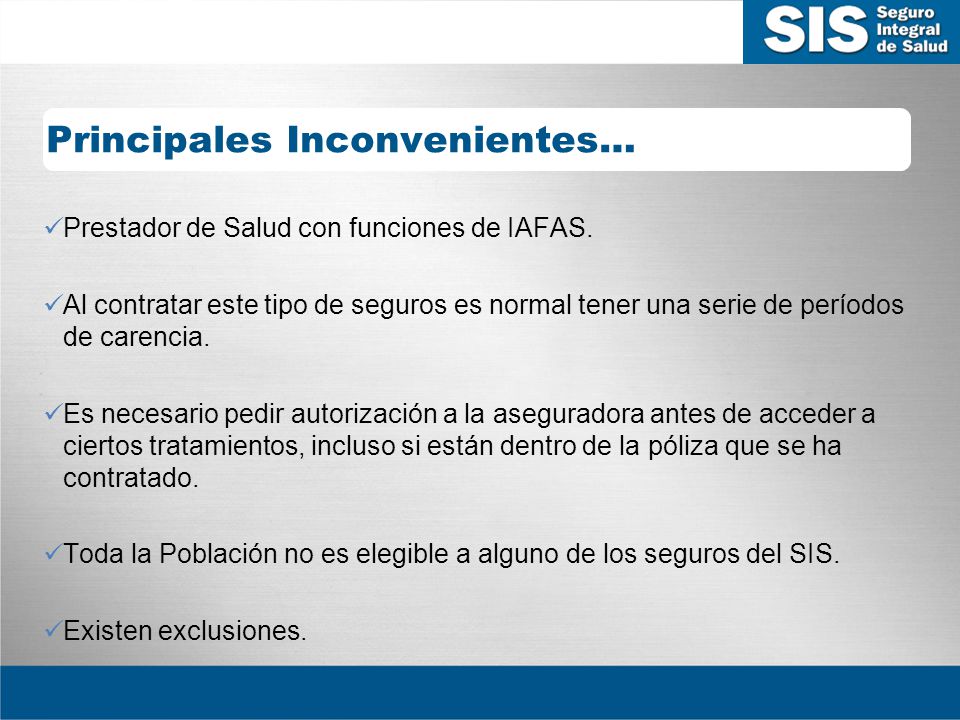 SIS Seguro Integral de Salud

Principales Inconvenientes…

✓Prestador de Salud con funciones de IAFAS.

✓Al contratar este tipo de seguros es normal tener una serie de períodos de carencia.

✓Es necesario pedir autorización a la aseguradora antes de acceder a ciertos tratamientos, incluso si están dentro de la póliza que se ha contratado.

✓Toda la Población no es elegible a alguno de los seguros del SIS.

✓Existen exclusiones.